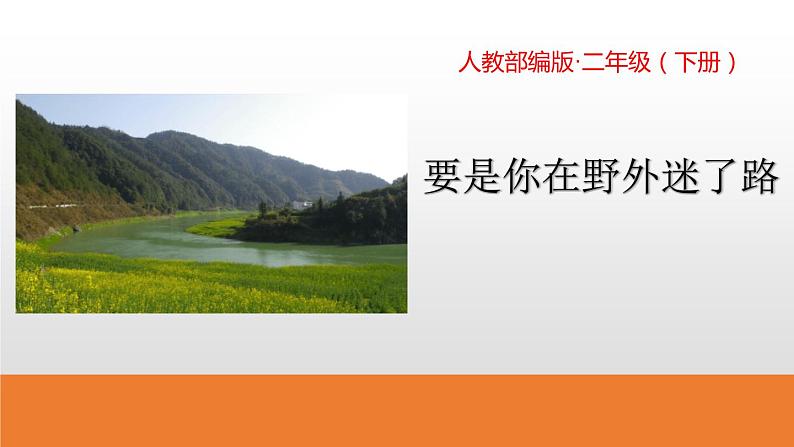 人教部编版·二年级（下册）

要是你在野外迷了路